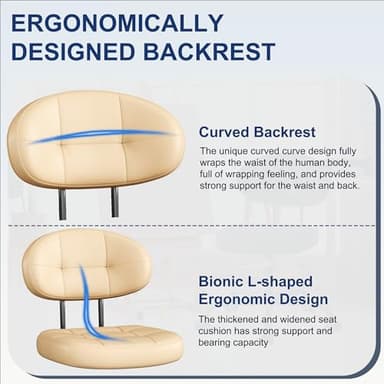 ERGONOMICALLY DESIGNED BACKREST

Curved Backrest

The unique curved curve design fully wraps the waist of the human body, full of wrapping feeling, and provides strong support for the waist and back.

Bionic L-shaped Ergonomic Design

The thickened and widened seat cushion has strong support and bearing capacity